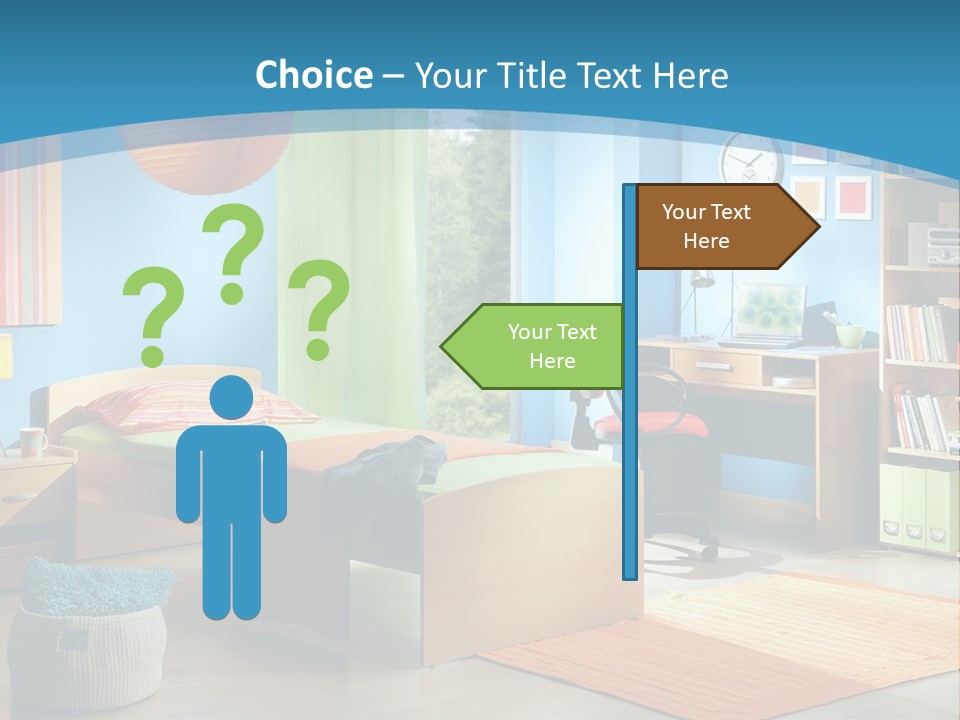 Choice – Your Title Text Here

? ? ?

Your Text Here

Your Text Here